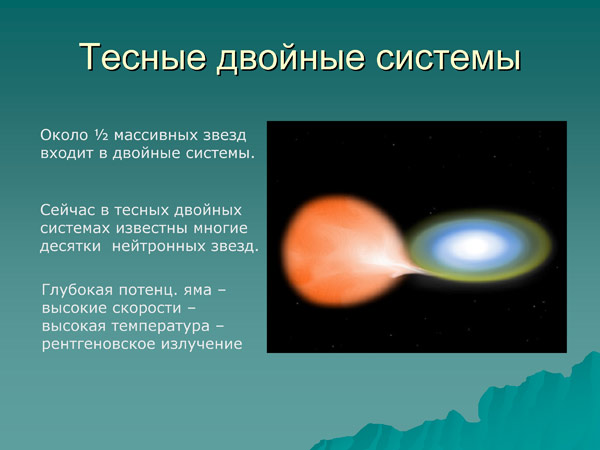 Тесные двойные системы

Около ½ массивных звезд входит в двойные системы.

Сейчас в тесных двойных системах известны многие десятки  нейтронных звезд.

Глубокая потенц. яма – высокие скорости – высокая температура – рентгеновское излучение